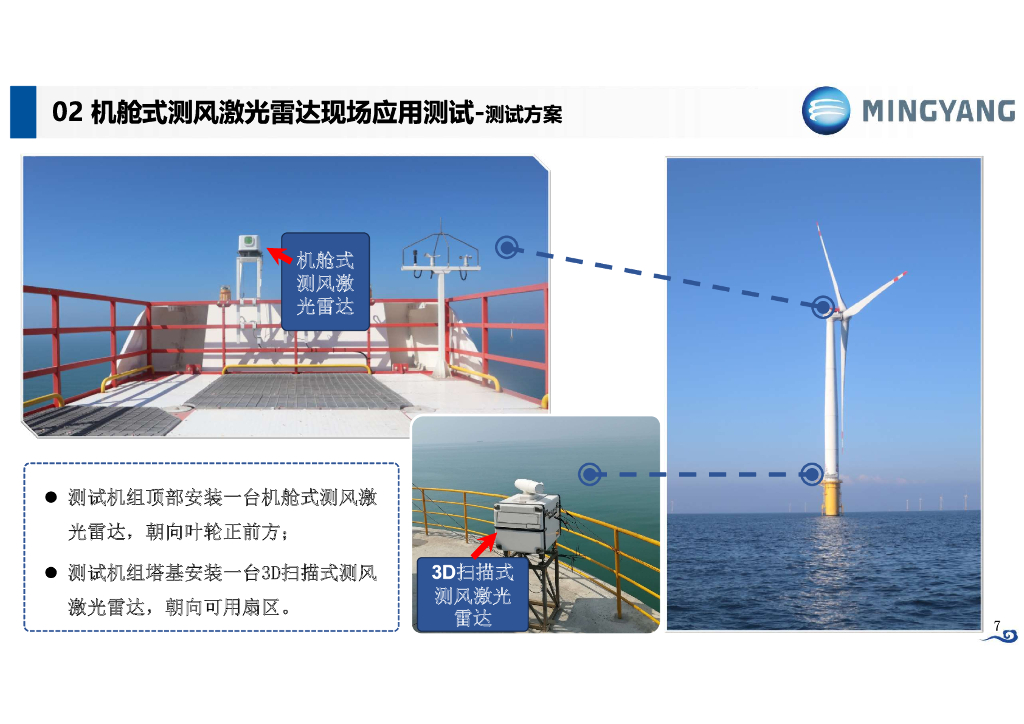 02 机舱式测风激光雷达现场应用测试-测试方案

MINGYANG

机舱式测风激光雷达

● 测试机组顶部安装一台机舱式测风激光雷达，朝向叶轮正前方；

● 测试机组塔基安装一台3D扫描式测风激光雷达，朝向可用扇区。

3D扫描式测风激光雷达

7